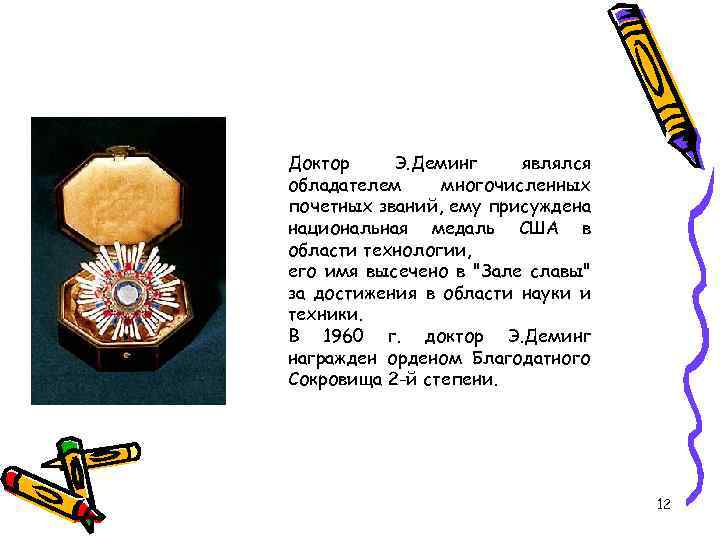 Доктор Э.Деминг являлся обладателем многочисленных почетных званий, ему присуждена национальная медаль США в области технологии,
его имя высечено в "Зале славы" за достижения в области науки и техники.
В 1960 г. доктор Э.Деминг награжден орденом Благодатного Сокровища 2-й степени.

12